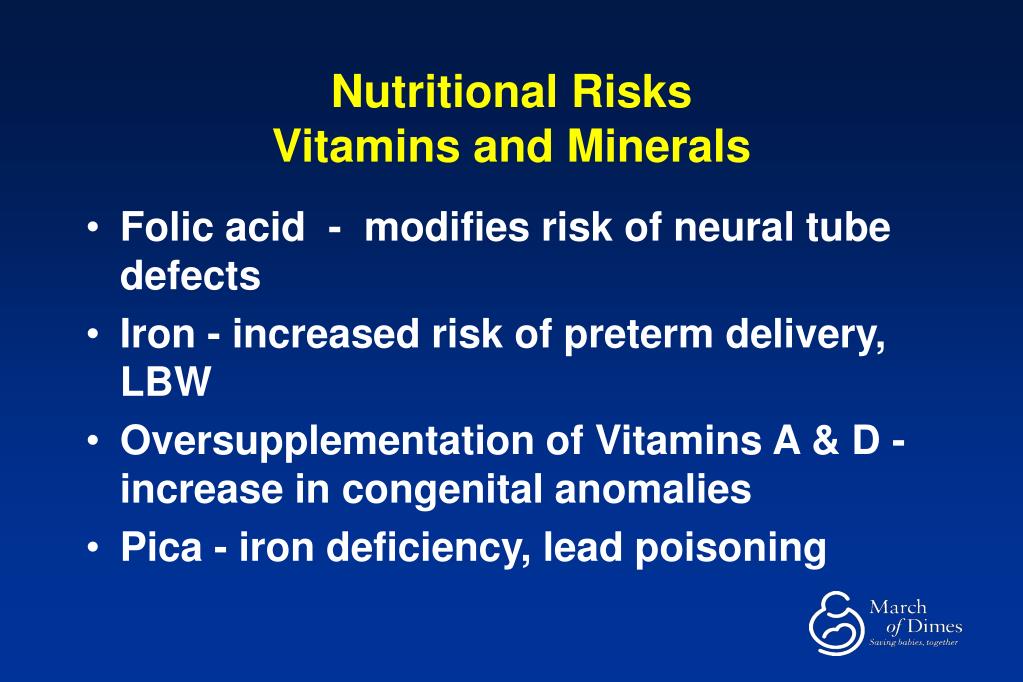 Nutritional Risks
Vitamins and Minerals

• Folic acid - modifies risk of neural tube defects
• Iron - increased risk of preterm delivery, LBW
• Oversupplementation of Vitamins A & D - increase in congenital anomalies
• Pica - iron deficiency, lead poisoning

March of Dimes
Saving babies, together